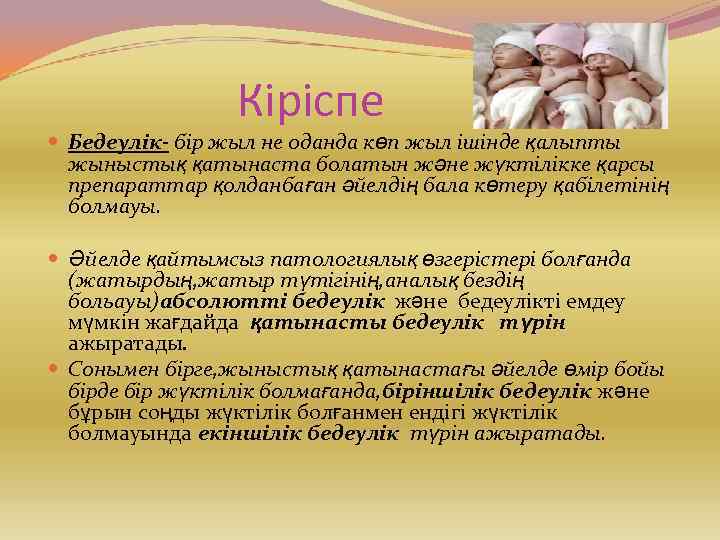 Кіріспе

Бедеулік- бір жыл не оданда көп жыл ішінде қалыпты жыныстық қатынаста болатын және жүктілікке қарсы препараттар қолданбаған әйелдің бала көтеру қабілетінің болмауы.

Әйелде қайтымсыз патологиялық өзгерістері болғанда (жатырдың,жатыр түтігінің,аналық бездің больауы)абсолютті бедеулік және бедеулікті емдеу мүмкін жағдайда қатынасты бедеулік түрін ажыратады.

Сонымен бірге,жыныстық қатынастағы әйелде өмір бойы бірде бір жүктілік болмағанда,біріншілік бедеулік және бұрын соңды жүктілік болғанмен ендігі жүктілік болмауында екіншілік бедеулік түрін ажыратады.